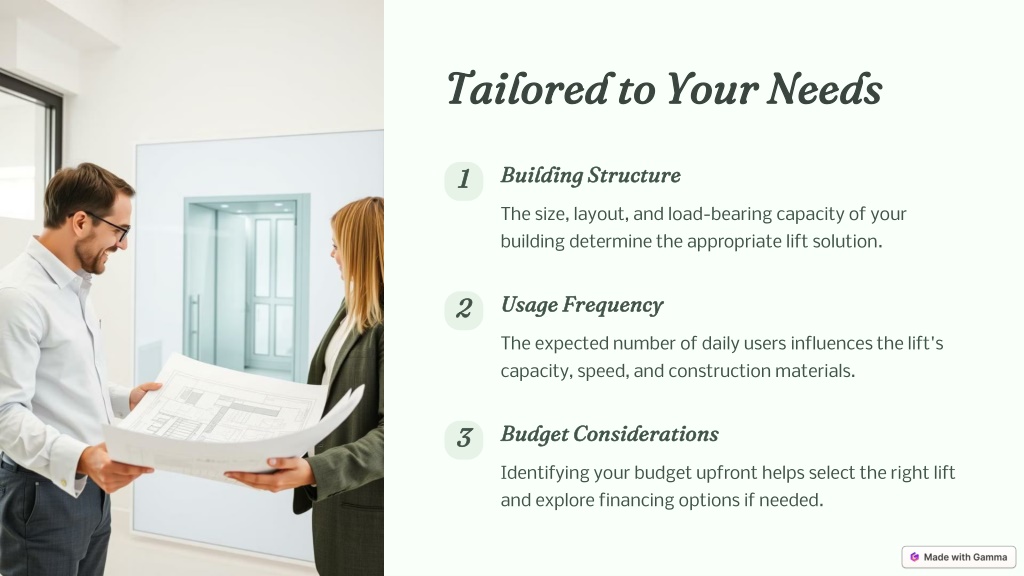 Tailored to Your Needs

1

Building Structure

The size, layout, and load-bearing capacity of your building determine the appropriate lift solution.

2

Usage Frequency

The expected number of daily users influences the lift's capacity, speed, and construction materials.

3

Budget Considerations

Identifying your budget upfront helps select the right lift and explore financing options if needed.

Made with Gamma